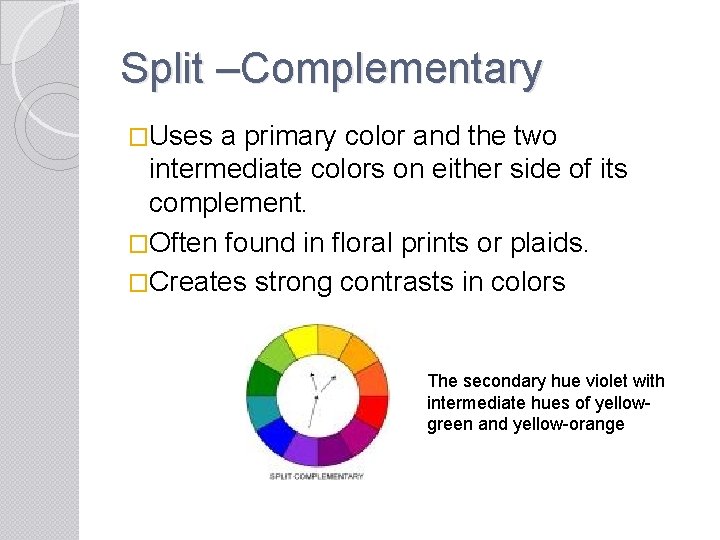 Split –Complementary

□Uses a primary color and the two intermediate colors on either side of its complement.

□Often found in floral prints or plaids.

□Creates strong contrasts in colors

SPLIT COMPLEMENTARY

The secondary hue violet with intermediate hues of yellow-green and yellow-orange